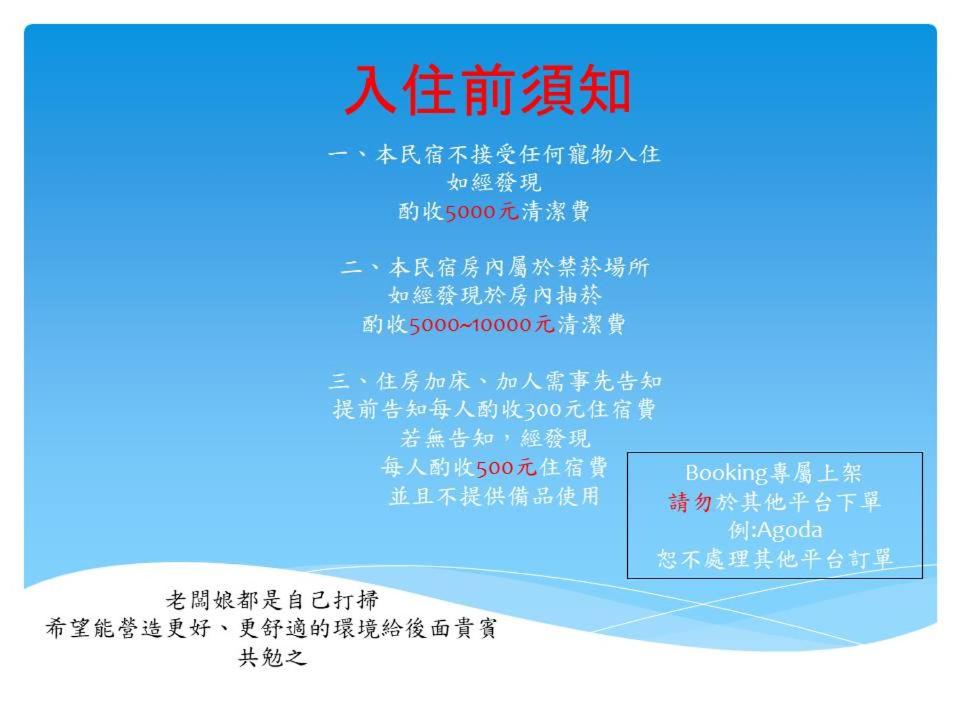 入住前須知

一、本民宿不接受任何寵物入住
如經發現
酌收5000元清潔費

二、本民宿房內屬於禁菸場所
如經發現於房內抽菸
酌收5000~10000元清潔費

三、住房加床、加人需事先告知
提前告知每人酌收300元住宿費
若無告知，經發現
每人酌收500元住宿費
並且不提供備品使用

Booking專屬上架
請勿於其他平台下單
例:Agoda
恕不處理其他平台訂單

老闆娘都是自己打掃
希望能營造更好、更舒適的環境給後面貴賓
共勉之